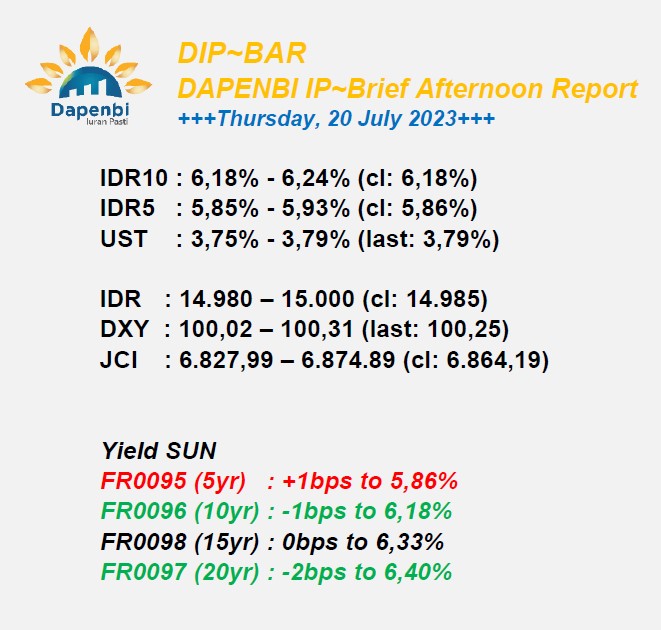 Dapenbi
Iuran Pasti

DIP~BAR
DAPENBI IP~Brief Afternoon Report
+++Thursday, 20 July 2023+++

IDR10 : 6,18% - 6,24% (cl: 6,18%)
IDR5 : 5,85% - 5,93% (cl: 5,86%)
UST : 3,75% - 3,79% (last: 3,79%)

IDR : 14.980 – 15.000 (cl: 14.985)
DXY : 100,02 – 100,31 (last: 100,25)
JCI : 6.827,99 – 6.874.89 (cl: 6.864,19)

Yield SUN
FR0095 (5yr) : +1bps to 5,86%
FR0096 (10yr) : -1bps to 6,18%
FR0098 (15yr) : 0bps to 6,33%
FR0097 (20yr) : -2bps to 6,40%